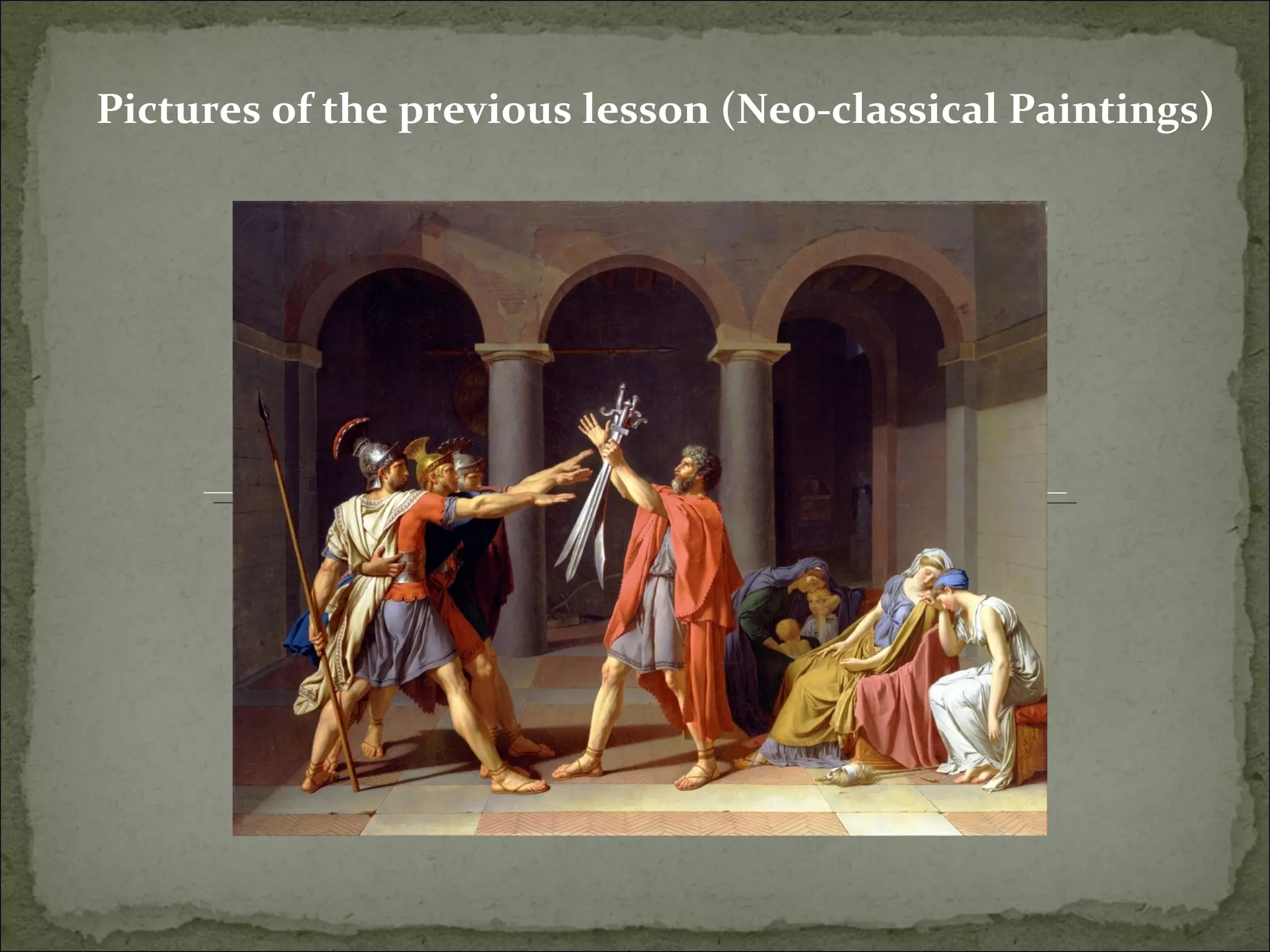 Pictures of the previous lesson (Neo-classical Paintings)